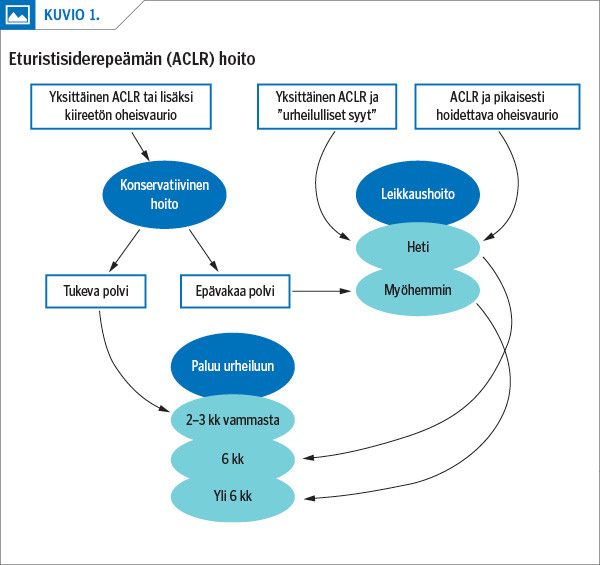 KUVIO 1.

Eturistisiderepeämän (ACLR) hoito

Yksittäinen ACLR tai lisäksi kiireetön oheisvaurio

Yksittäinen ACLR ja ”urheilulliset syyt”

ACLR ja pikaisesti hoidettava oheisvaurio

Konservatiivinen hoito

Leikkaushoito

Heti

Myöhemmin

Tukeva polvi

Epävakaa polvi

Paluu urheiluun

2–3 kk vammasta

6 kk

Yli 6 kk